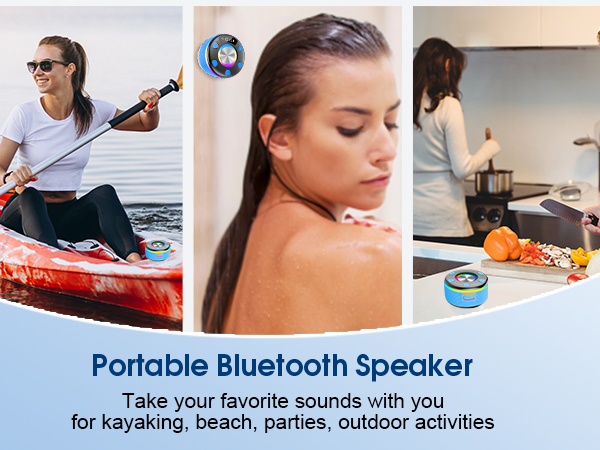 Portable Bluetooth Speaker

Take your favorite sounds with you for kayaking, beach, parties, outdoor activities